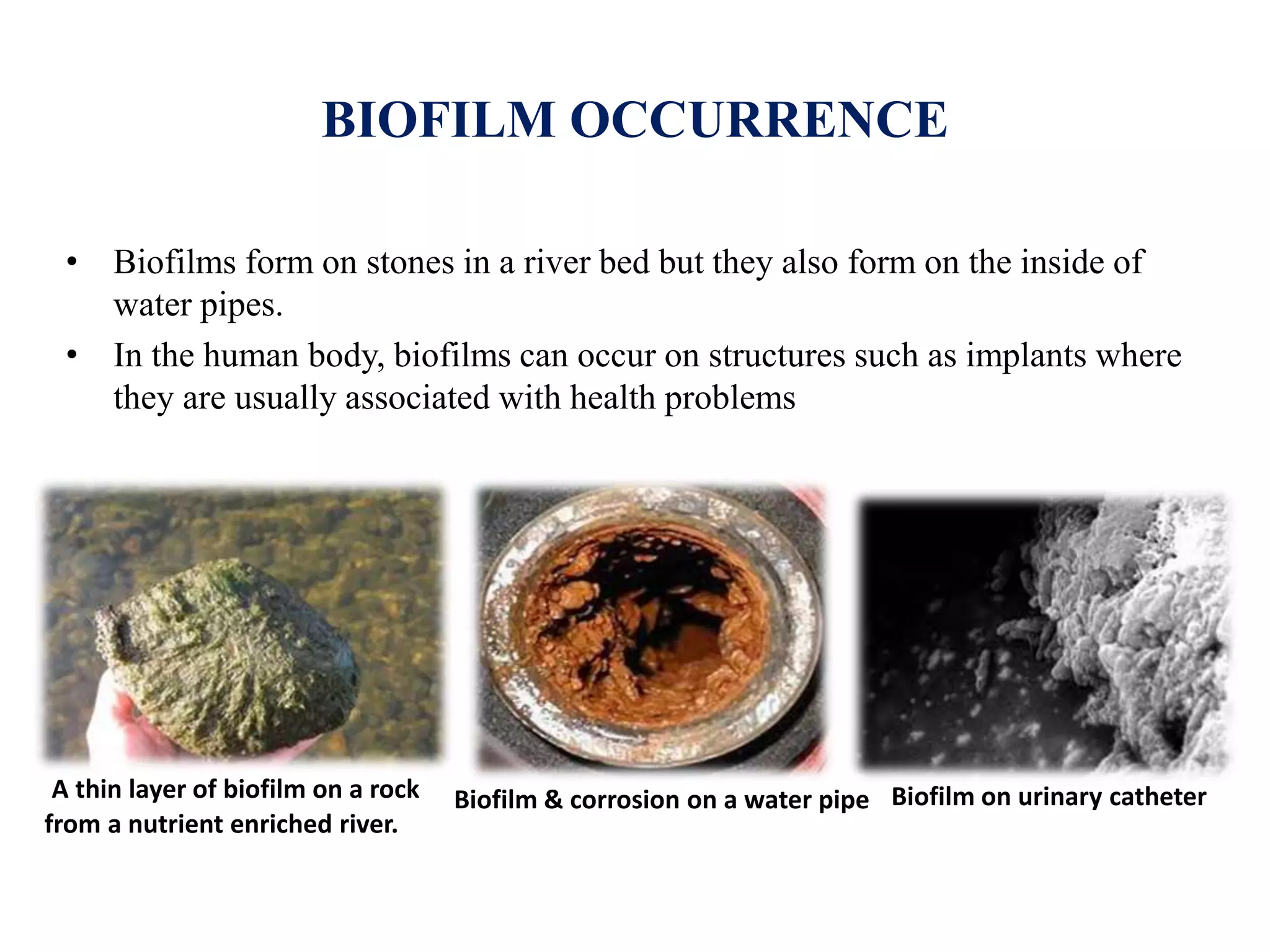 BIOFILM OCCURRENCE

• Biofilms form on stones in a river bed but they also form on the inside of water pipes.

• In the human body, biofilms can occur on structures such as implants where they are usually associated with health problems

A thin layer of biofilm on a rock from a nutrient enriched river.

Biofilm & corrosion on a water pipe

Biofilm on urinary catheter